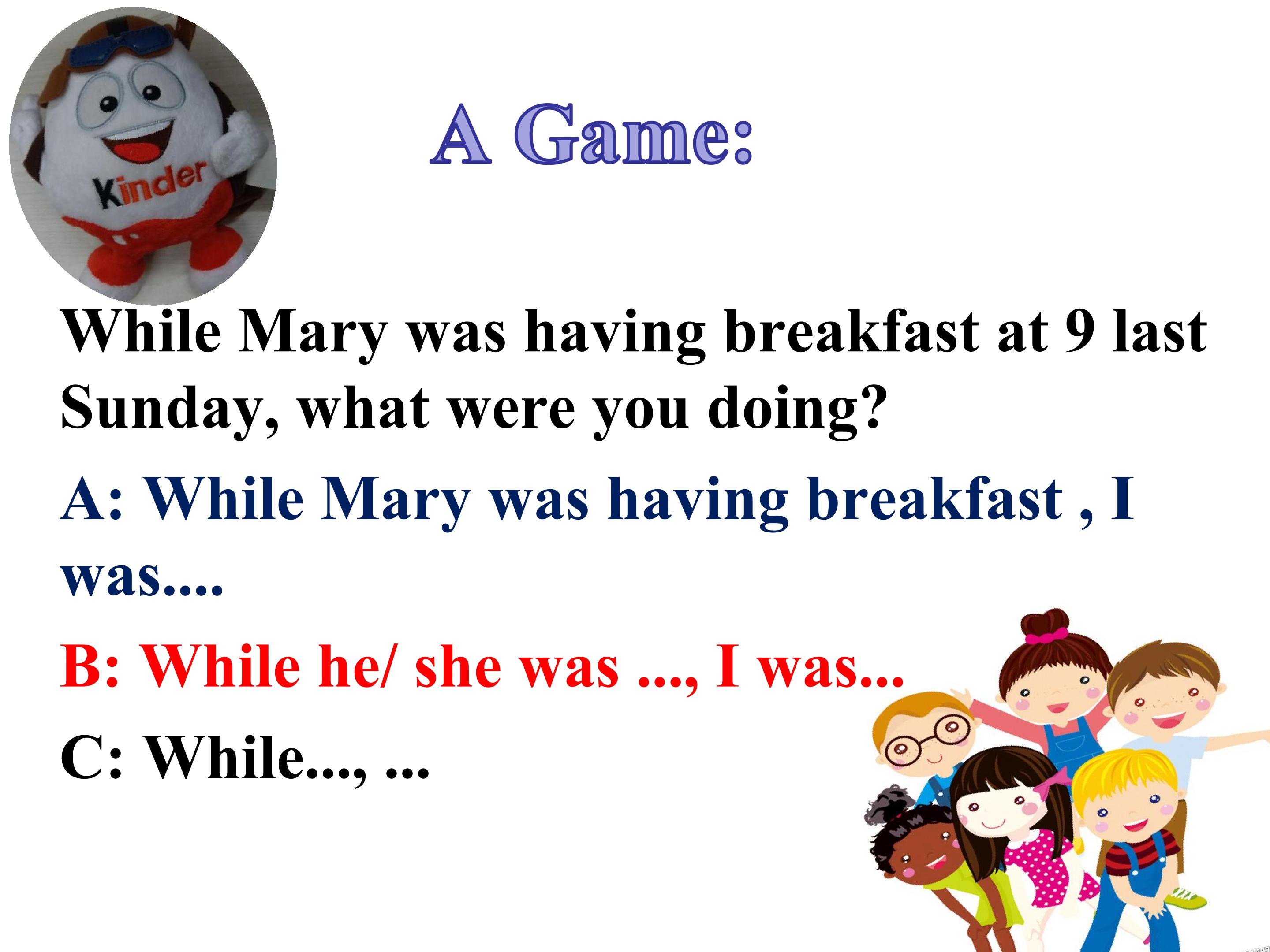 Kinder

A Game:

While Mary was having breakfast at 9 last Sunday, what were you doing?

A: While Mary was having breakfast , I was....

B: While he/ she was ..., I was...

C: While..., ...